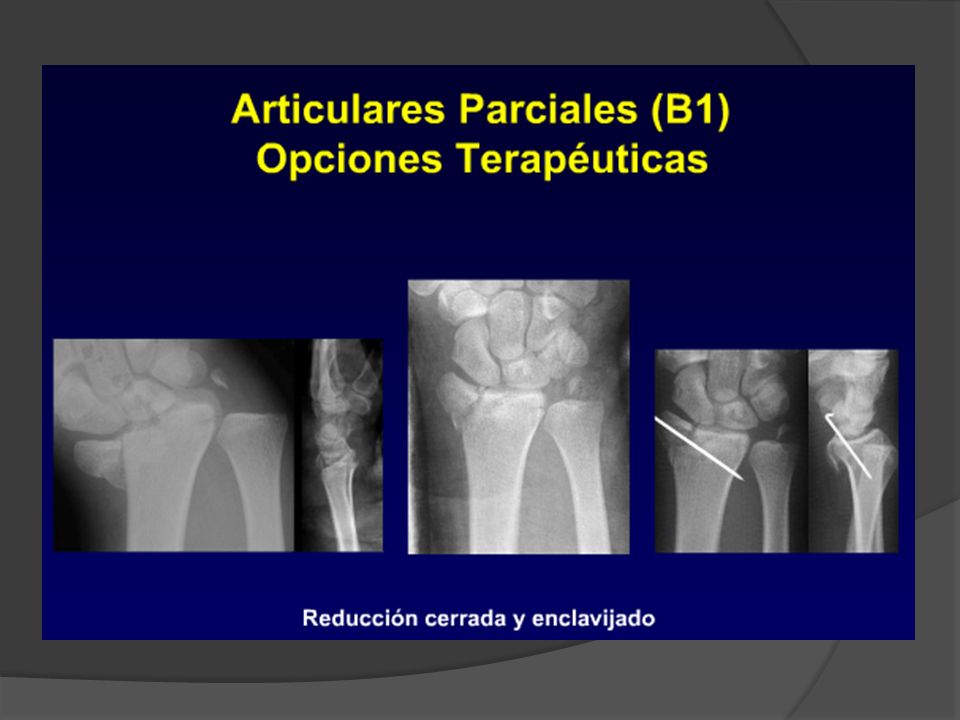 Articulares Parciales (B1)
Opciones Terapéuticas

Reducción cerrada y enclavijado